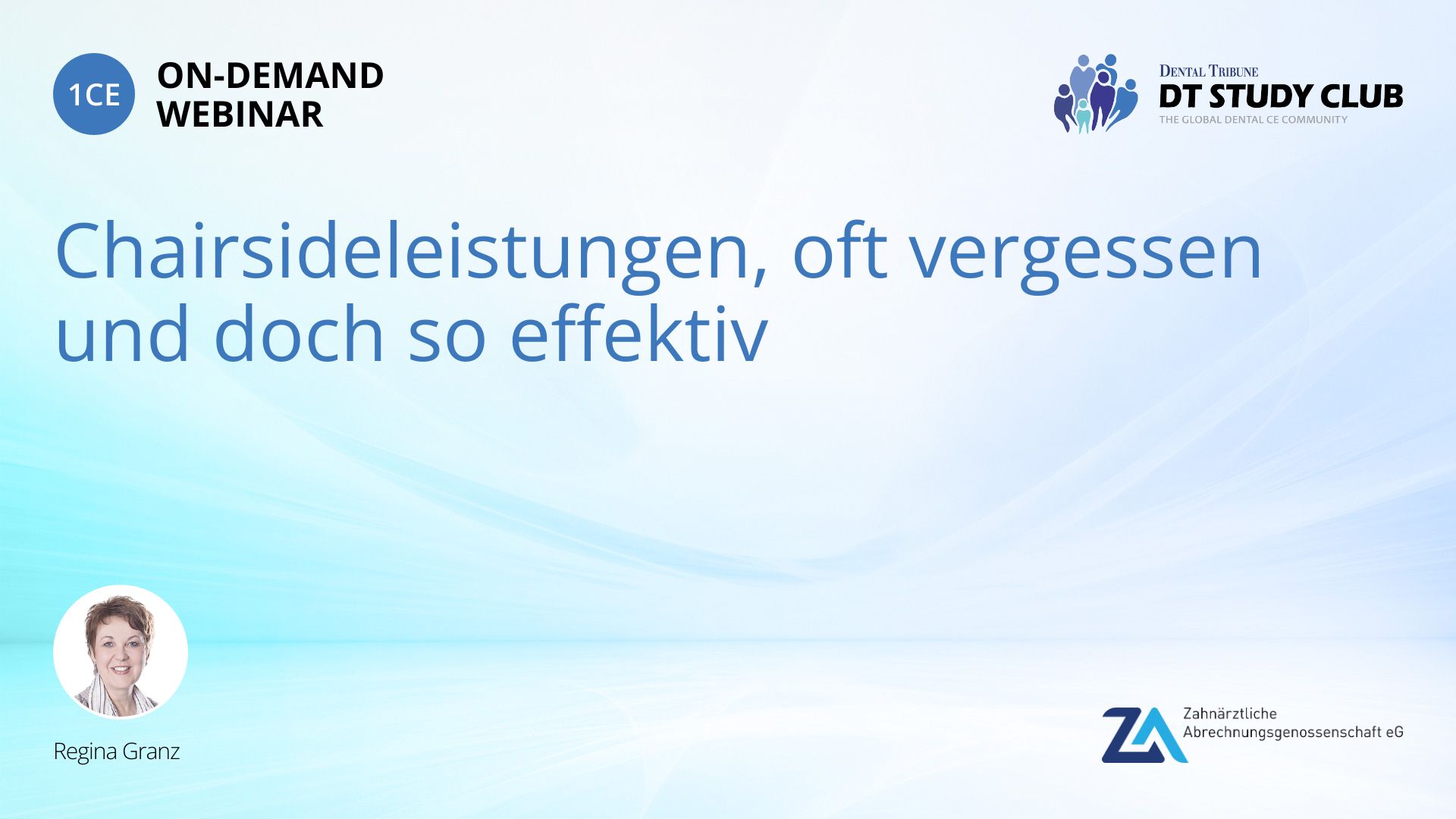 1CE

ON-DEMAND WEBINAR

DENTAL TRIBUNE
DT STUDY CLUB
THE GLOBAL DENTAL CE COMMUNITY

Chairsideleistungen, oft vergessen und doch so effektiv

Regina Granz

ZA

Zahnärztliche Abrechnungsgenossenschaft eG